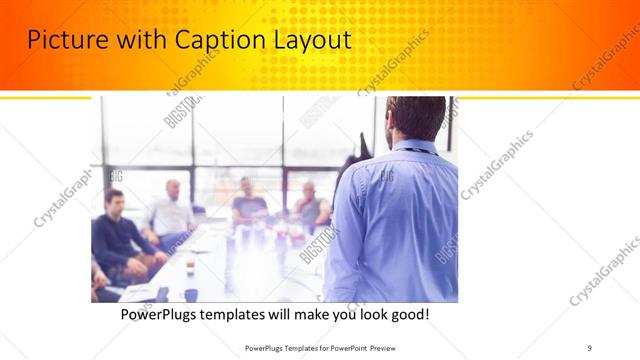 Picture with Caption Layout

CrystalGraphics

BIGSTOCK

PowerPlugs templates will make you look good!

PowerPlugs Templates for PowerPoint Preview

9